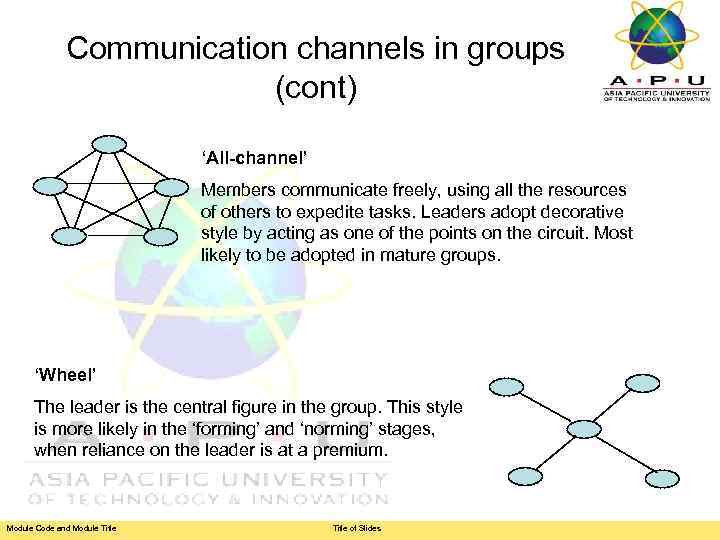 Communication channels in groups (cont)

A · P · U
ASIA PACIFIC UNIVERSITY OF TECHNOLOGY & INNOVATION

'All-channel'

Members communicate freely, using all the resources of others to expedite tasks. Leaders adopt decorative style by acting as one of the points on the circuit. Most likely to be adopted in mature groups.

'Wheel'

The leader is the central figure in the group. This style is more likely in the 'forming' and 'norming' stages, when reliance on the leader is at a premium.

ASIA PACIFIC UNIVERSITY
OF TECHNOLOGY & INNOVATION

Module Code and Module Title

Title of Slides